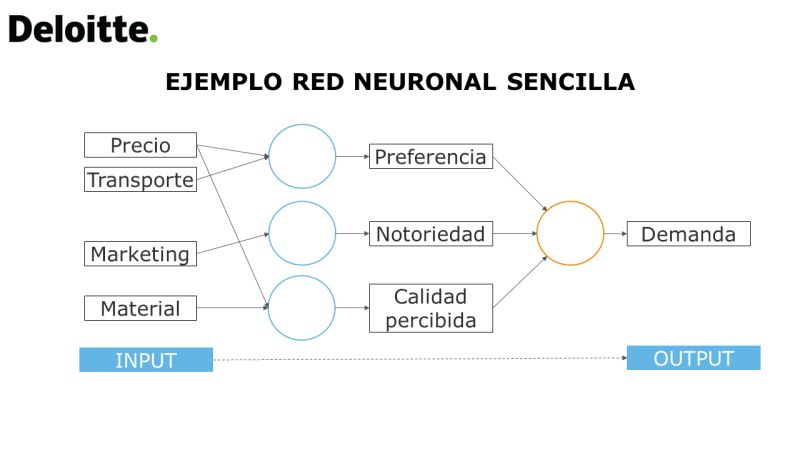 Deloitte.

EJEMPLO RED NEURONAL SENCILLA

Precio

Transporte

Marketing

Material

Preferencia

Notoriedad

Calidad percibida

Demanda

INPUT

OUTPUT